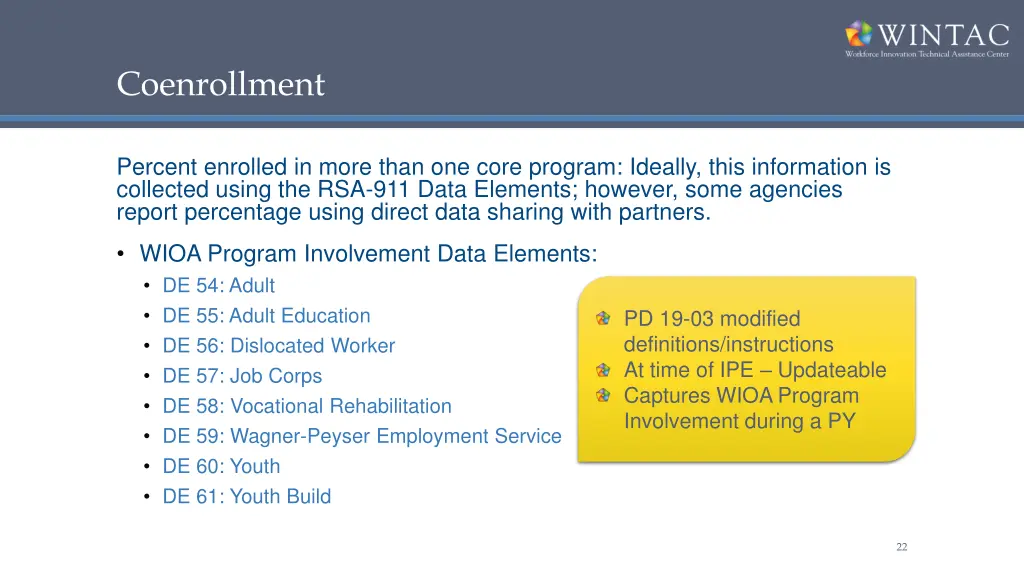 WINTAC
Workforce Innovation Technical Assistance Center

Coenrollment

Percent enrolled in more than one core program: Ideally, this information is collected using the RSA-911 Data Elements; however, some agencies report percentage using direct data sharing with partners.

• WIOA Program Involvement Data Elements:
  • DE 54: Adult
  • DE 55: Adult Education
  • DE 56: Dislocated Worker
  • DE 57: Job Corps
  • DE 58: Vocational Rehabilitation
  • DE 59: Wagner-Peyser Employment Service
  • DE 60: Youth
  • DE 61: Youth Build

PD 19-03 modified definitions/instructions
At time of IPE – Updateable
Captures WIOA Program Involvement during a PY

22